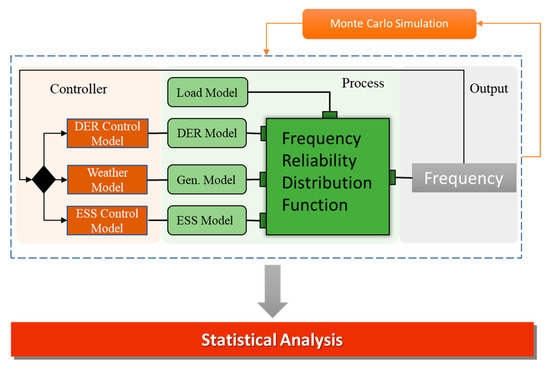 Monte Carlo Simulation

Controller

Process

Output

Load Model

DER Control Model

DER Model

Weather Model

Gen. Model

ESS Control Model

ESS Model

Frequency Reliability Distribution Function

Frequency

Statistical Analysis